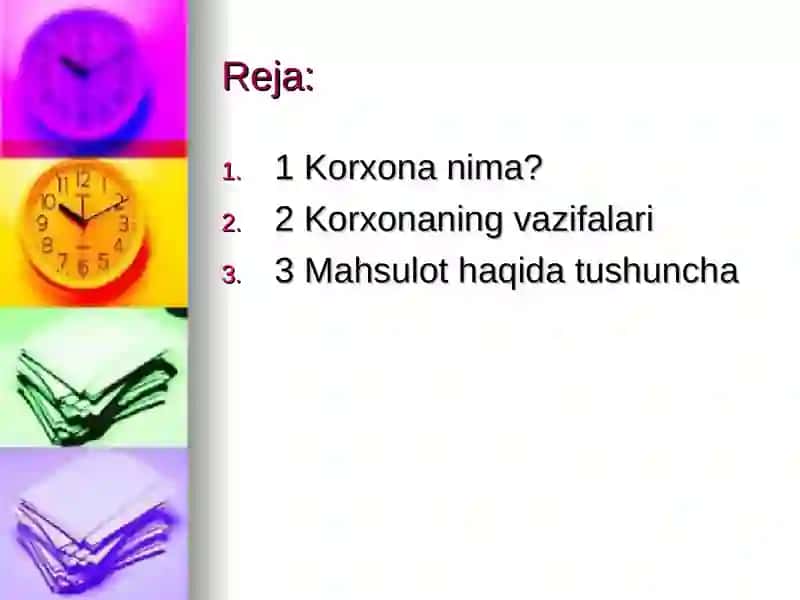 Reja:

1. 1 Korxona nima?
2. 2 Korxonaning vazifalari
3. 3 Mahsulot haqida tushuncha